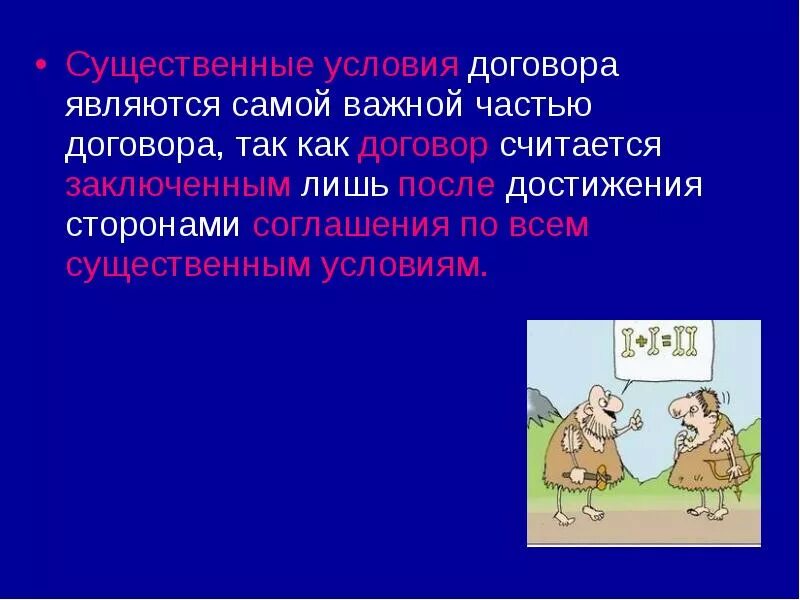 • Существенные условия договора являются самой важной частью договора, так как договор считается заключенным лишь после достижения сторонами соглашения по всем существенным условиям.